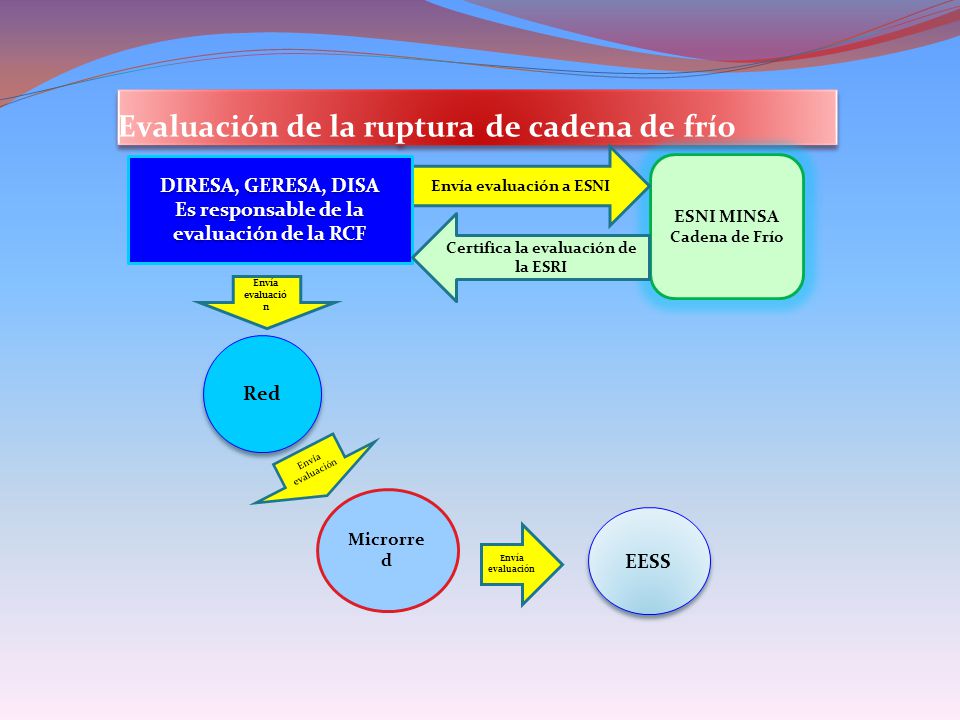 Evaluación de la ruptura de cadena de frío

DIRESA, GERESA, DISA
Es responsable de la evaluación de la RCF

Envía evaluación a ESNI

ESNI MINSA
Cadena de Frío

Certifica la evaluación de la ESRI

Envía evaluación

Red

Envía evaluación

Microrred

Envía evaluación

EESS